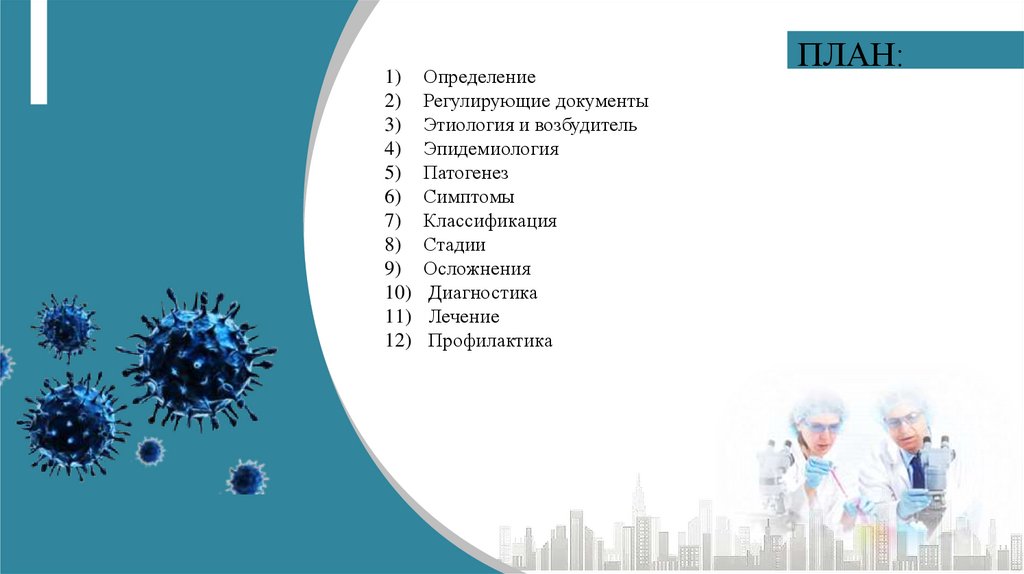 ПЛАН:

1) Определение
2) Регулирующие документы
3) Этиология и возбудитель
4) Эпидемиология
5) Патогенез
6) Симптомы
7) Классификация
8) Стадии
9) Осложнения
10) Диагностика
11) Лечение
12) Профилактика